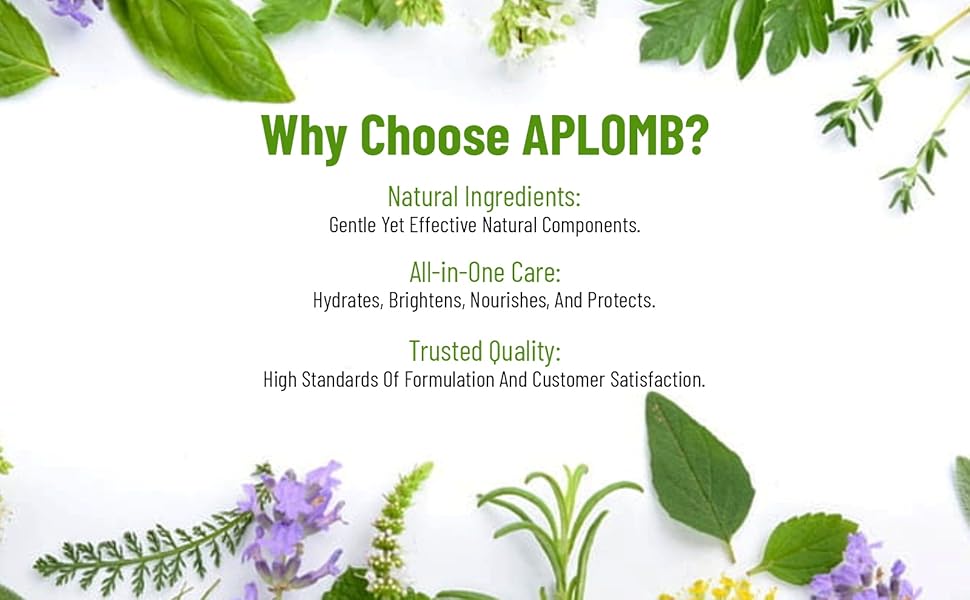 Why Choose APLOMB?

Natural Ingredients:
Gentle Yet Effective Natural Components.

All-in-One Care:
Hydrates, Brightens, Nourishes, And Protects.

Trusted Quality:
High Standards Of Formulation And Customer Satisfaction.